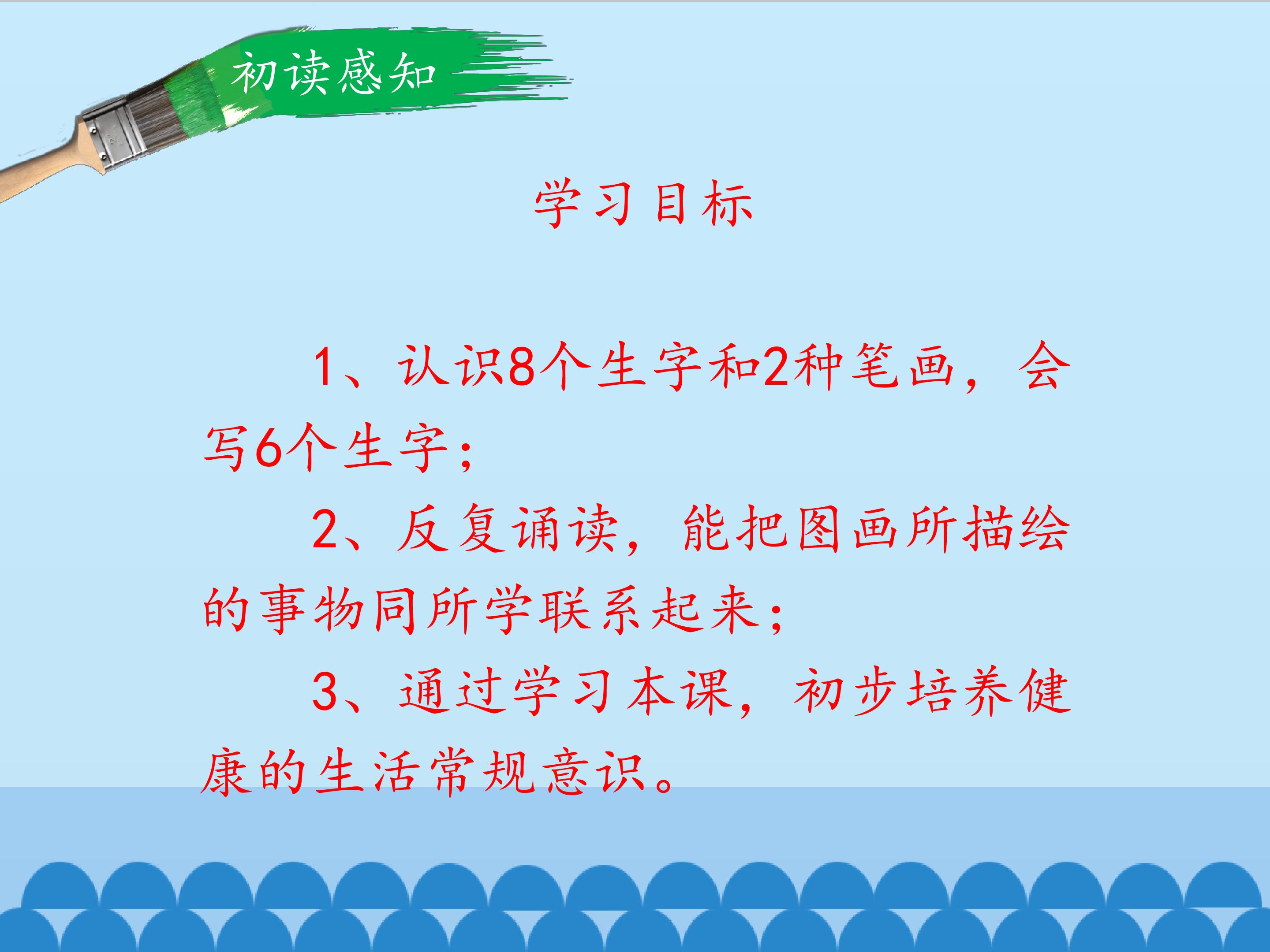 初读感知

学习目标

1、认识8个生字和2种笔画，会写6个生字；

2、反复诵读，能把图画所描绘的事物同所学联系起来；

3、通过学习本课，初步培养健康的生活常规意识。